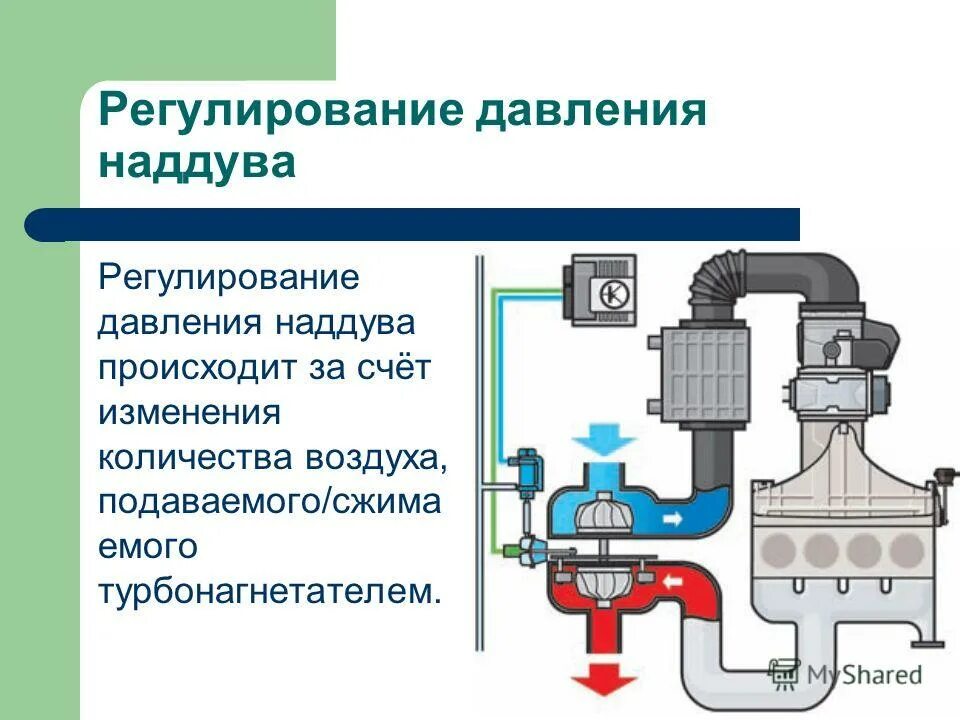 Регулирование давления наддува

Регулирование давления наддува происходит за счёт изменения количества воздуха, подаваемого/сжимаемого турбонагнетателем.

MyShared